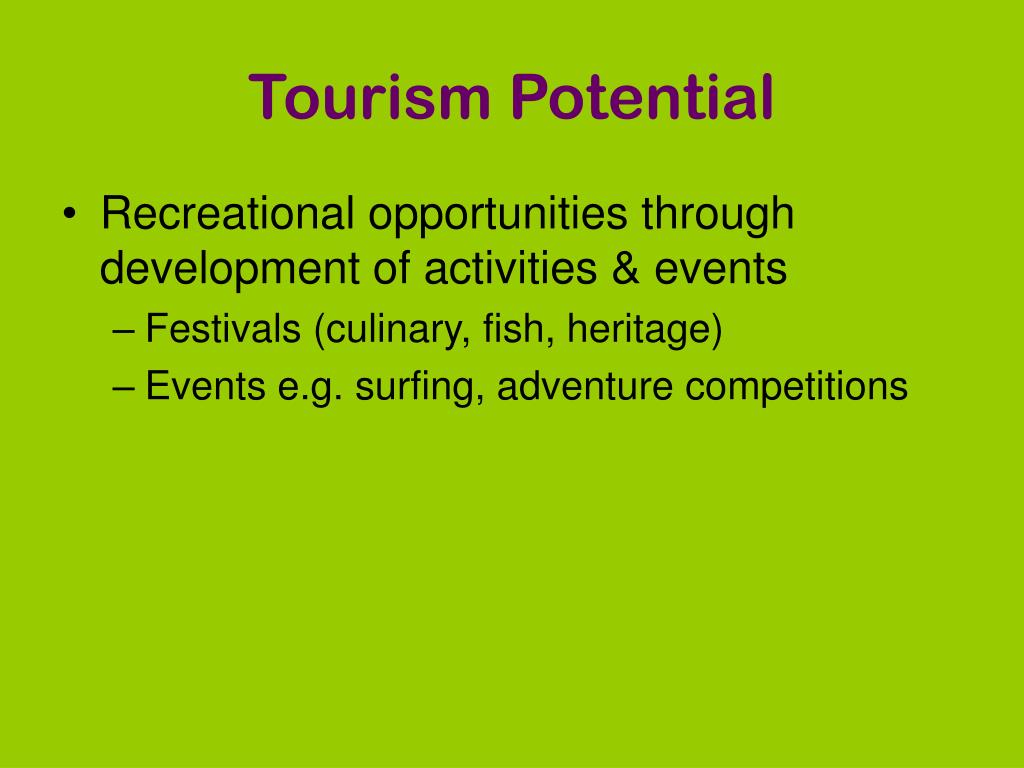 Tourism Potential

• Recreational opportunities through development of activities & events
– Festivals (culinary, fish, heritage)
– Events e.g. surfing, adventure competitions